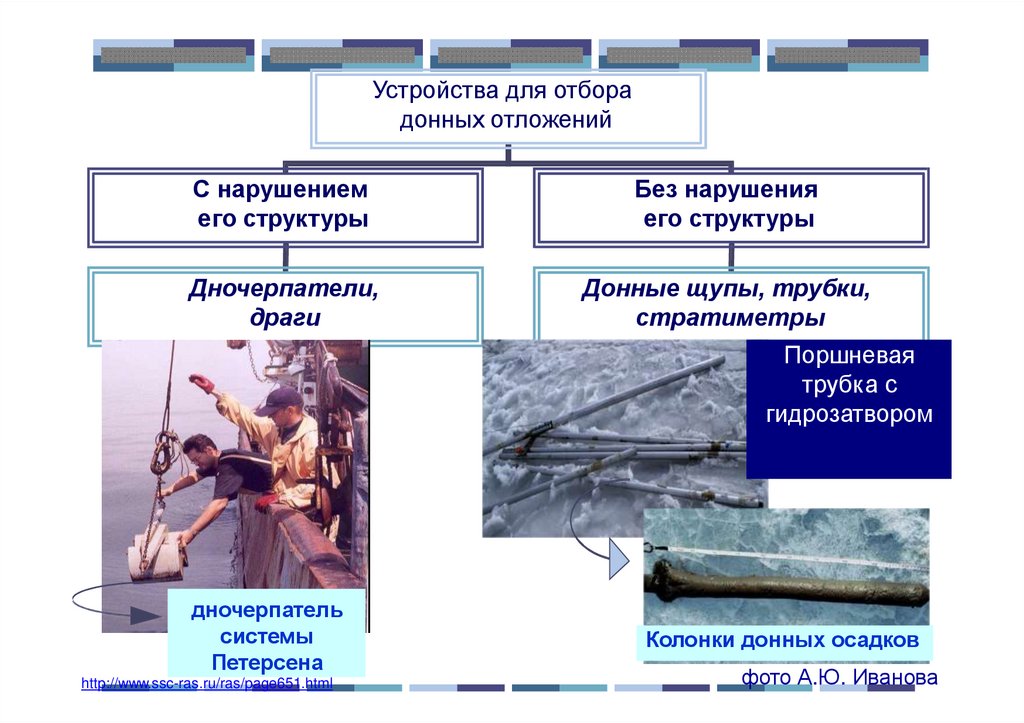 Устройства для отбора донных отложений

С нарушением его структуры

Без нарушения его структуры

Дночерпатели, драги

Донные щупы, трубки, стратиметры

Поршневая трубка с гидрозатвором

дночерпатель системы Петерсена

Колонки донных осадков

http://www.ssc-ras.ru/ras/page651.html

фото А.Ю. Иванова